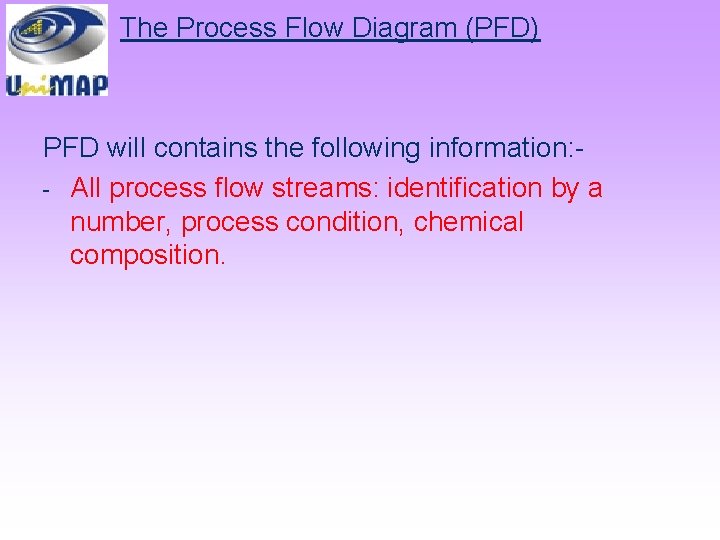 UniMAP

The Process Flow Diagram (PFD)

PFD will contains the following information:-

- All process flow streams: identification by a number, process condition, chemical composition.